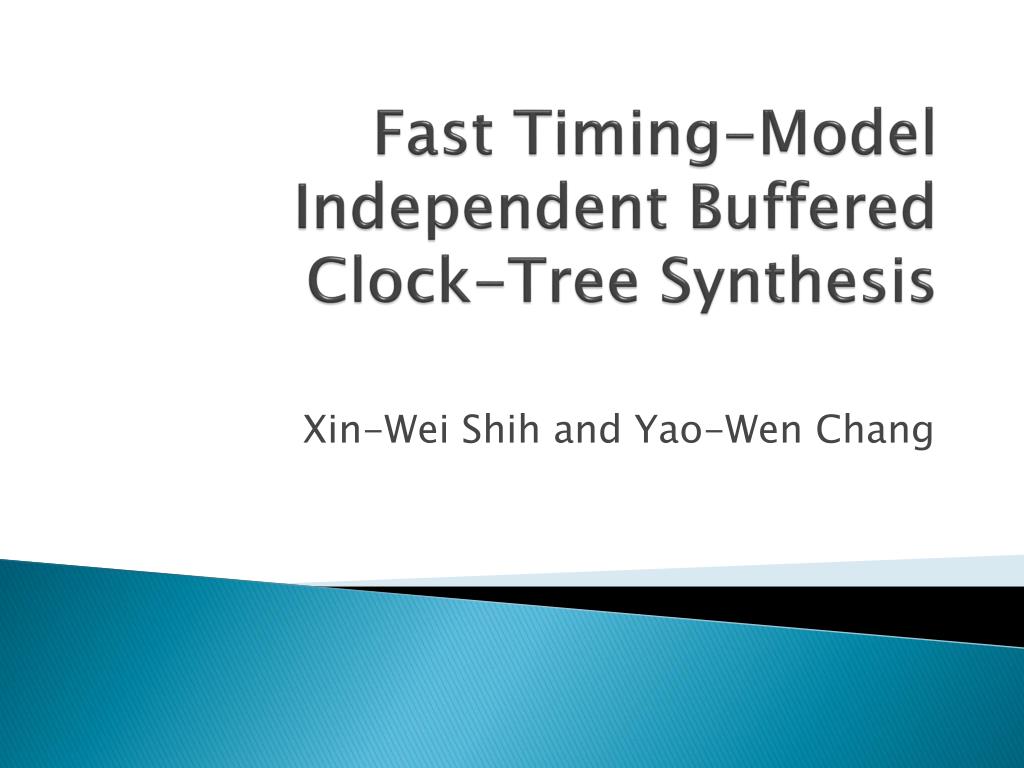 Fast Timing-Model Independent Buffered Clock-Tree Synthesis

Xin-Wei Shih and Yao-Wen Chang